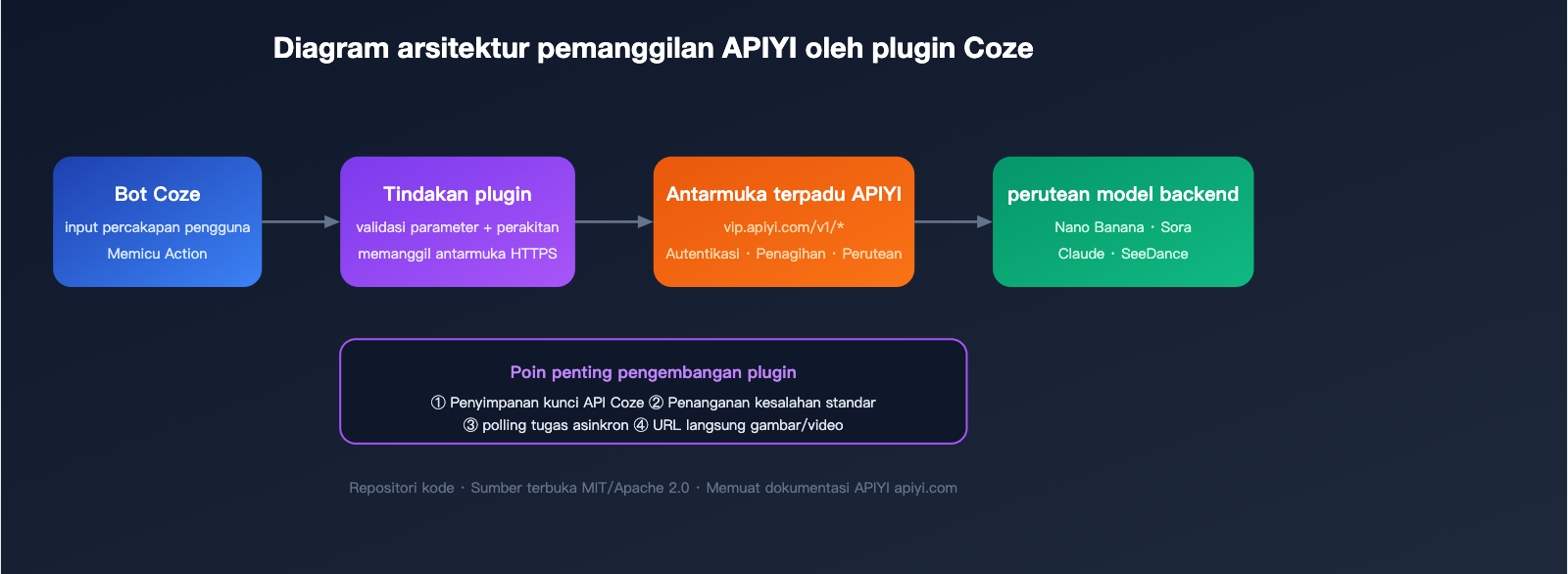 Diagram arsitektur pemanggilan APIYI oleh plugin Coze

Bot Coze
input percakapan pengguna
Memicu Action

Tindakan plugin
validasi parameter + perakitan
memanggil antarmuka HTTPS

Antarmuka terpadu APIYI
vip.apiyi.com/v1/*
Autentikasi · Penagihan · Perutean

perutean model backend
Nano Banana · Sora
Claude · SeeDance

Poin penting pengembangan plugin
① Penyimpanan kunci API Coze ② Penanganan kesalahan standar
③ polling tugas asinkron ④ URL langsung gambar/video

Repositori kode · Sumber terbuka MIT/Apache 2.0 · Memuat dokumentasi APIYI apiyi.com